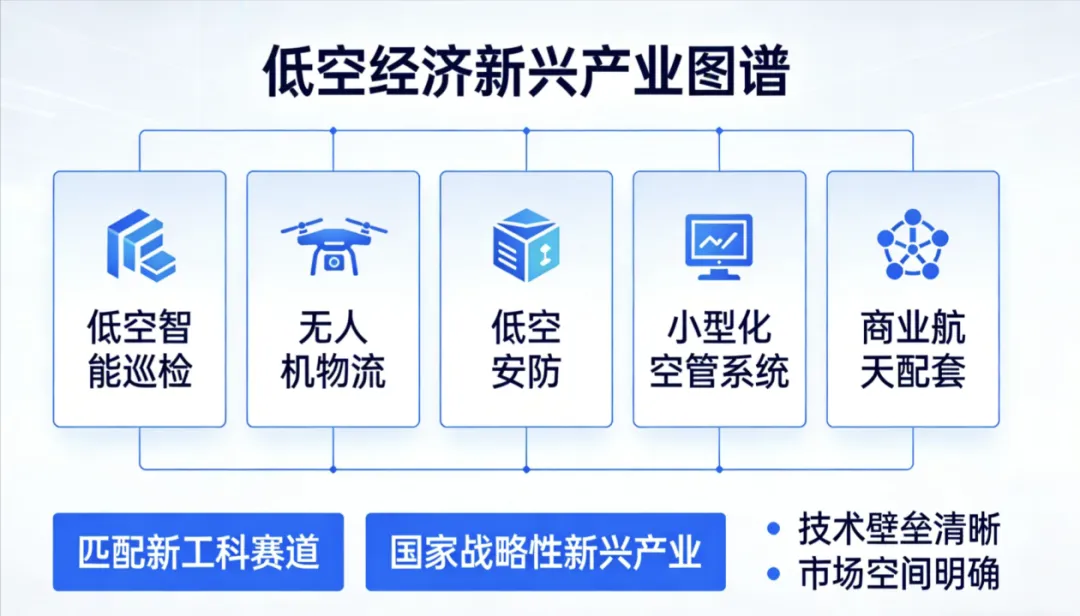 低空经济新兴产业图谱

低空智能巡检

无人机物流

低空安防

小型化空管系统

商业航天配套

匹配新工科赛道

国家战略性新兴产业

• 技术壁垒清晰
• 市场空间明确